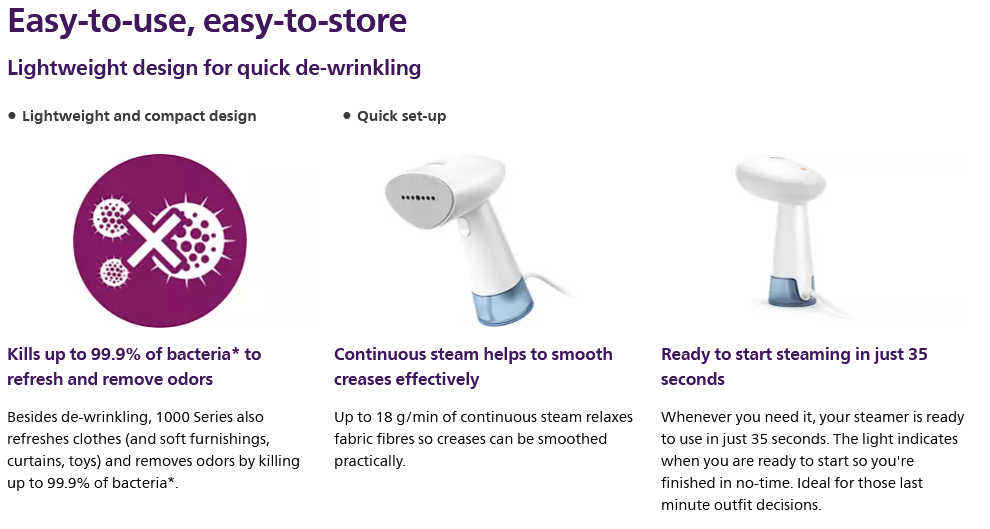 Easy-to-use, easy-to-store

Lightweight design for quick de-wrinkling

• Lightweight and compact design

• Quick set-up

Kills up to 99.9% of bacteria* to refresh and remove odors

Besides de-wrinkling, 1000 Series also refreshes clothes (and soft furnishings, curtains, toys) and removes odors by killing up to 99.9% of bacteria*.

Continuous steam helps to smooth creases effectively

Up to 18 g/min of continuous steam relaxes fabric fibres so creases can be smoothed practically.

Ready to start steaming in just 35 seconds

Whenever you need it, your steamer is ready to use in just 35 seconds. The light indicates when you are ready to start so you're finished in no-time. Ideal for those last minute outfit decisions.